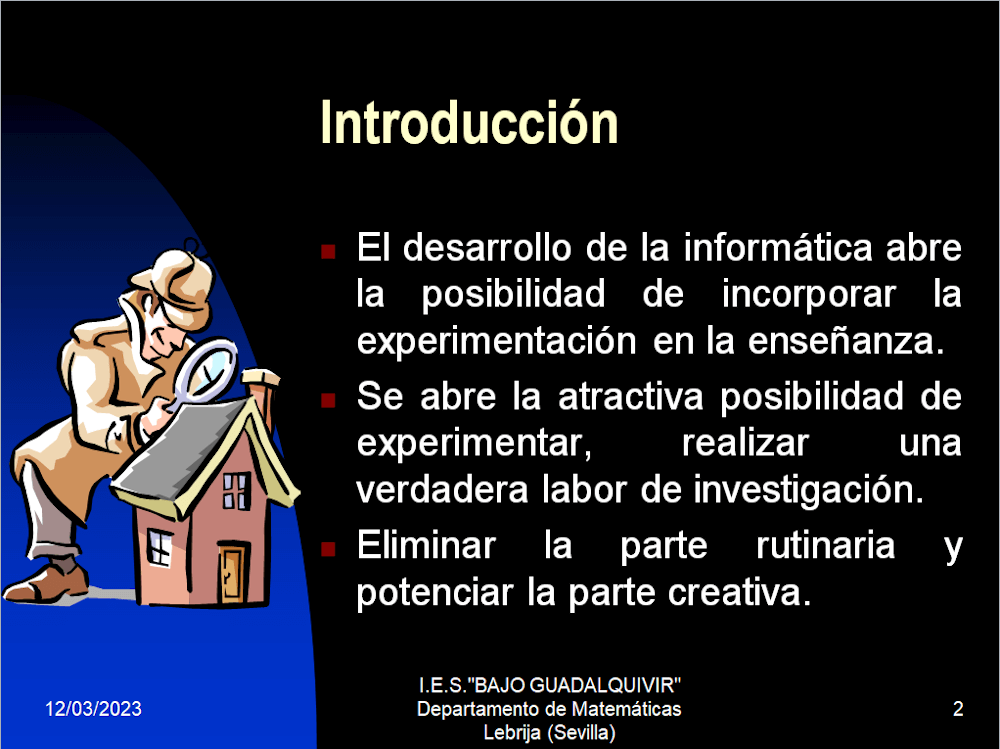 Introducción

El desarrollo de la informática abre la posibilidad de incorporar la experimentación en la enseñanza.

Se abre la atractiva posibilidad de experimentar, realizar una verdadera labor de investigación.

Eliminar la parte rutinaria y potenciar la parte creativa.

12/03/2023

I.E.S."BAJO GUADALQUIVIR"
Departamento de Matemáticas
Lebrija (Sevilla)

2